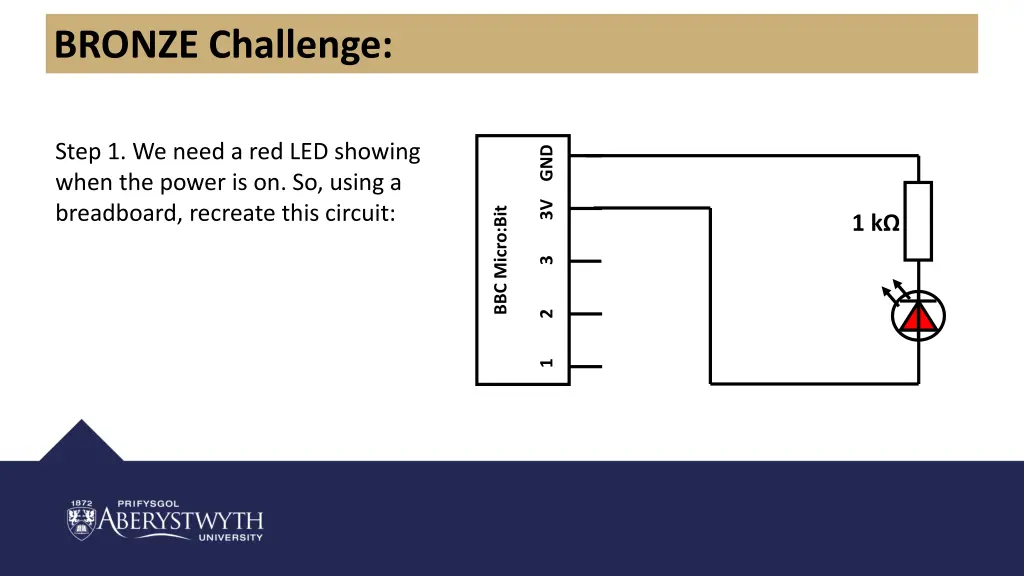 BRONZE Challenge:

Step 1. We need a red LED showing when the power is on. So, using a breadboard, recreate this circuit:

BBC Micro:Bit

GND

3V

3

2

1

1 kΩ

1872 PRIFYSGOL ABERYSTWYTH UNIVERSITY